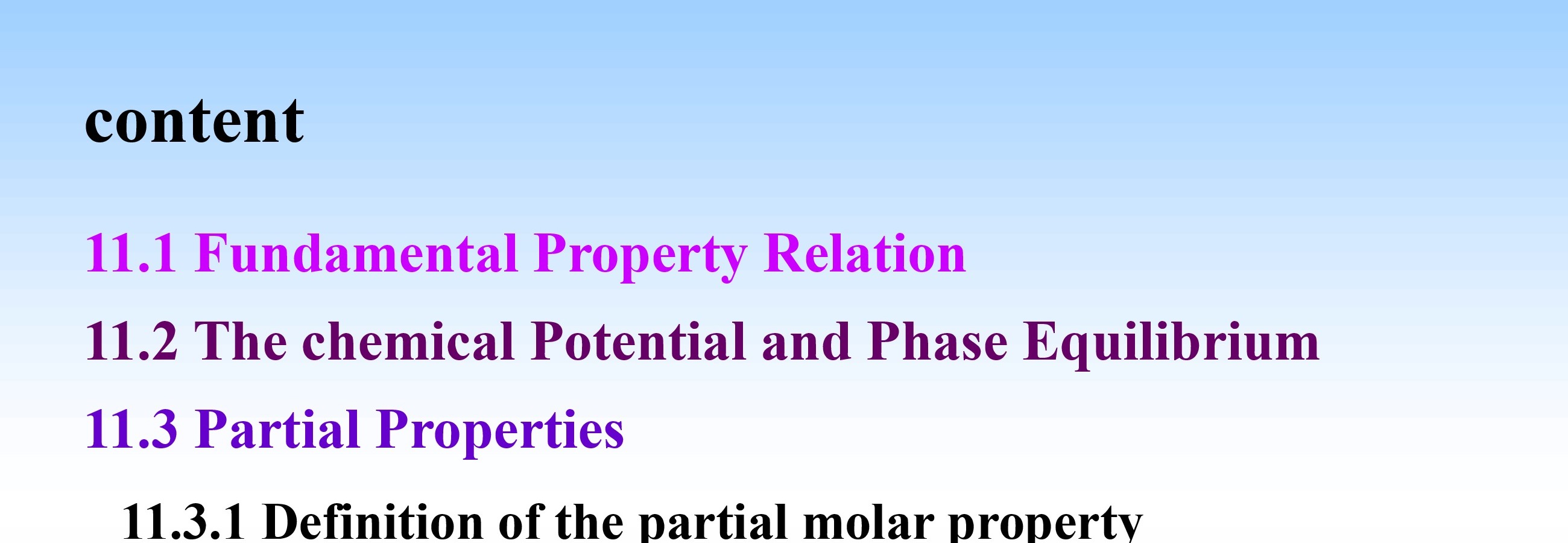 content

11.1 Fundamental Property Relation

11.2 The chemical Potential and Phase Equilibrium

11.3 Partial Properties

11.3.1 Definition of the partial molar property